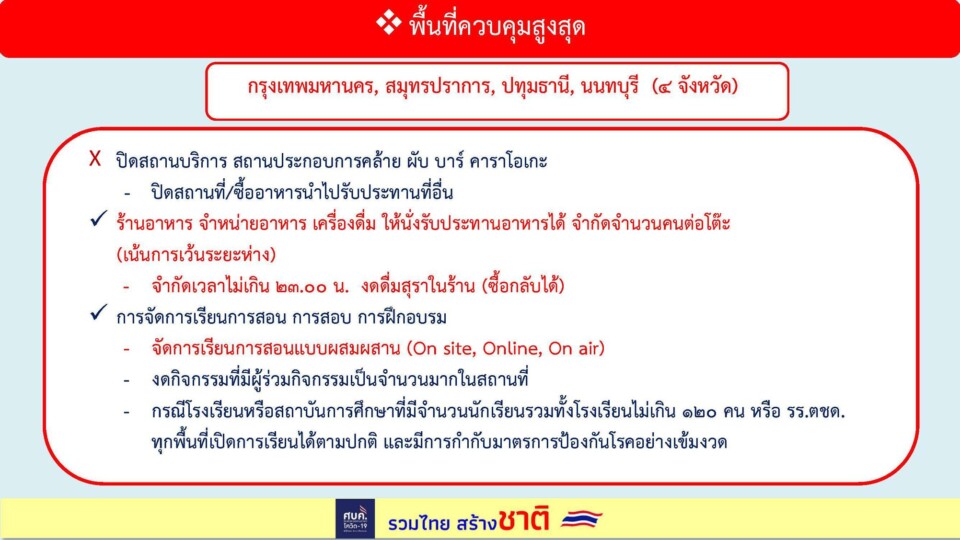 ❖ พื้นที่ควบคุมสูงสุด

กรุงเทพมหานคร, สมุทรปราการ, ปทุมธานี, นนทบุรี (๔ จังหวัด)

X ปิดสถานบริการ สถานประกอบการคล้าย ผับ บาร์ คาราโอเกะ

- ปิดสถานที่/ซื้ออาหารนำไปรับประทานที่อื่น

✓ ร้านอาหาร จำหน่ายอาหาร เครื่องดื่ม ให้นั่งรับประทานอาหารได้ จำกัดจำนวนคนต่อโต๊ะ (เน้นการเว้นระยะห่าง)

- จำกัดเวลาไม่เกิน ๒๓.๐๐ น. งดดื่มสุราในร้าน (ซื้อกลับได้)

✓ การจัดการเรียนการสอน การสอบ การฝึกอบรม

- จัดการเรียนการสอนแบบผสมผสาน (On site, Online, On air)

- งดกิจกรรมที่มีผู้ร่วมกิจกรรมเป็นจำนวนมากในสถานที่

- กรณีโรงเรียนหรือสถาบันการศึกษาที่มีจำนวนนักเรียนรวมทั้งโรงเรียนไม่เกิน ๑๒๐ คน หรือ รร.ตชด. ทุกพื้นที่เปิดการเรียนได้ตามปกติ และมีการกำกับมาตรการป้องกันโรคอย่างเข้มงวด

ศบค. โควิด-19

รวมไทย สร้างชาติ